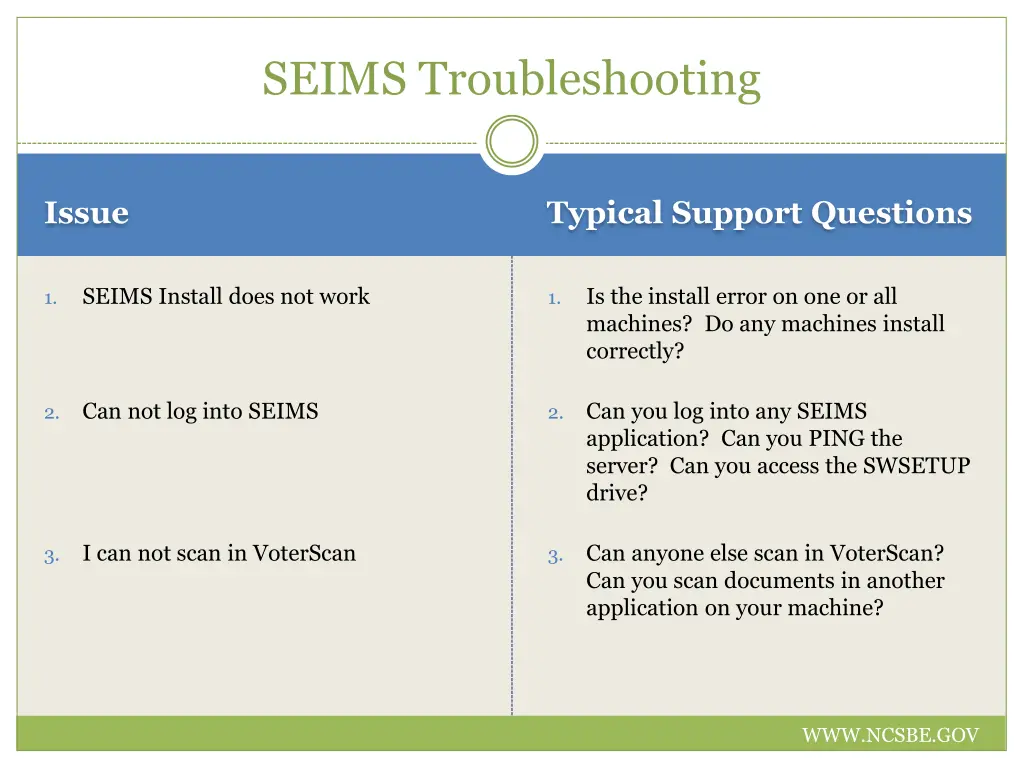 SEIMS Troubleshooting

Issue

1. SEIMS Install does not work

2. Can not log into SEIMS

3. I can not scan in VoterScan

Typical Support Questions

1. Is the install error on one or all machines? Do any machines install correctly?

2. Can you log into any SEIMS application? Can you PING the server? Can you access the SWSETUP drive?

3. Can anyone else scan in VoterScan? Can you scan documents in another application on your machine?

WWW.NCSBE.GOV